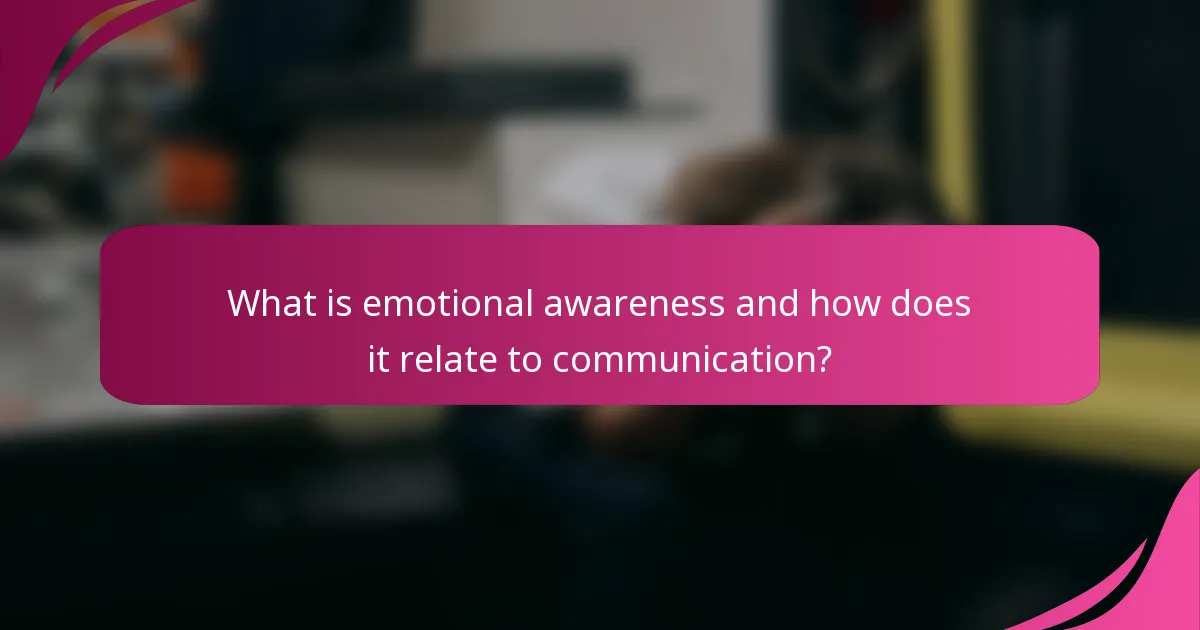 What is emotional awareness and how does it relate to communication?